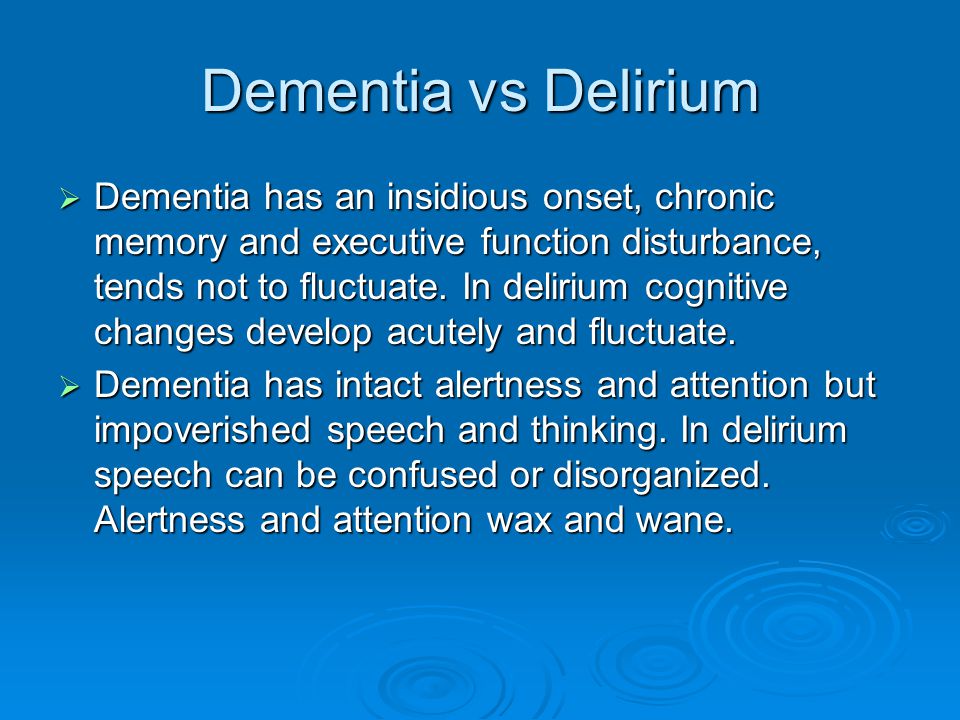 Dementia vs Delirium

➢ Dementia has an insidious onset, chronic memory and executive function disturbance, tends not to fluctuate. In delirium cognitive changes develop acutely and fluctuate.

➢ Dementia has intact alertness and attention but impoverished speech and thinking. In delirium speech can be confused or disorganized. Alertness and attention wax and wane.